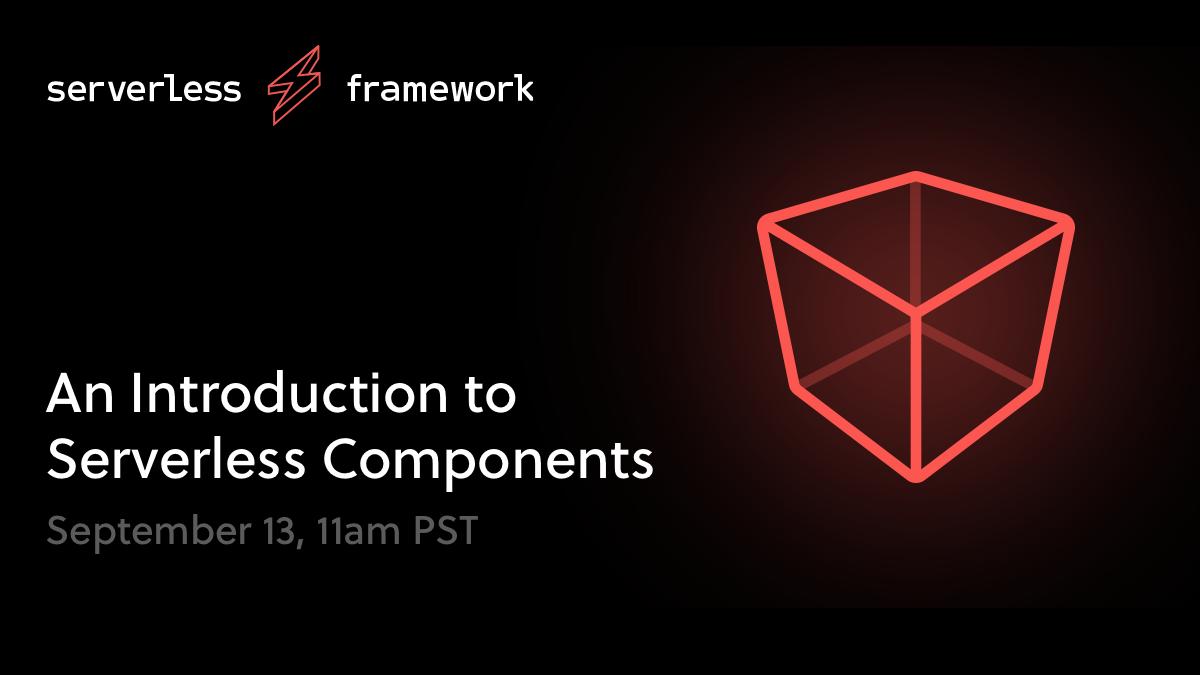 serverless framework

An Introduction to Serverless Components

September 13, 11am PST